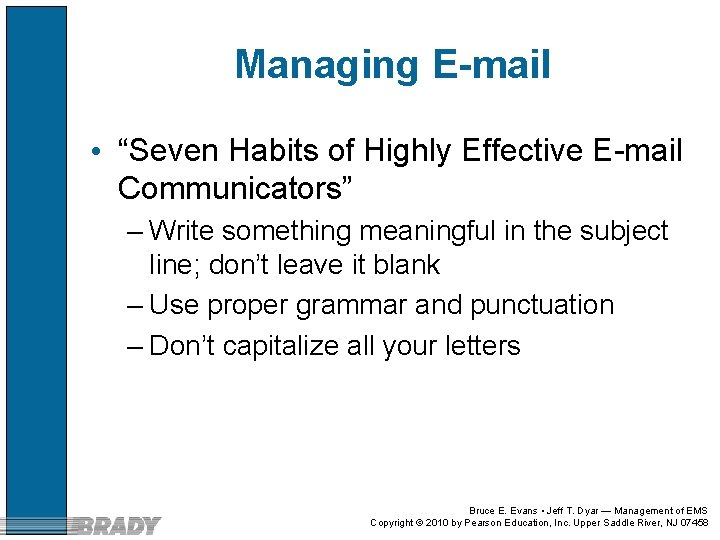 Managing E-mail

• “Seven Habits of Highly Effective E-mail Communicators”

– Write something meaningful in the subject line; don’t leave it blank

– Use proper grammar and punctuation

– Don’t capitalize all your letters

BRADY

Bruce E. Evans • Jeff T. Dyar — Management of EMS
Copyright © 2010 by Pearson Education, Inc. Upper Saddle River, NJ 07458